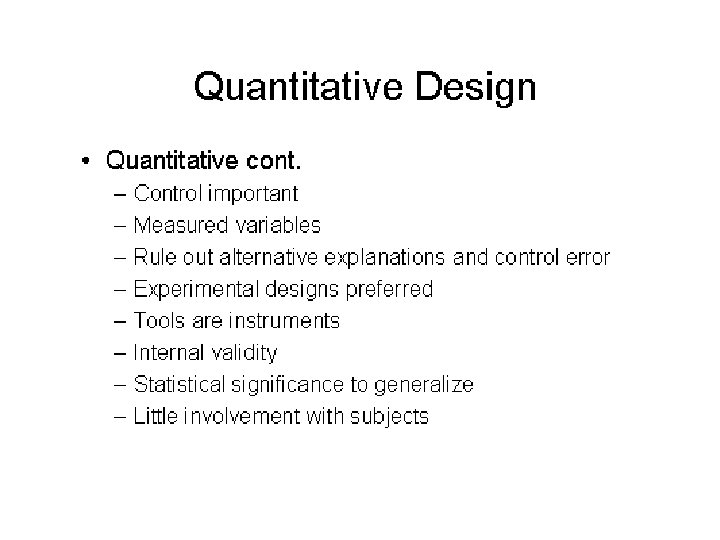 Quantitative Design

• Quantitative cont.
– Control important
– Measured variables
– Rule out alternative explanations and control error
– Experimental designs preferred
– Tools are instruments
– Internal validity
– Statistical significance to generalize
– Little involvement with subjects